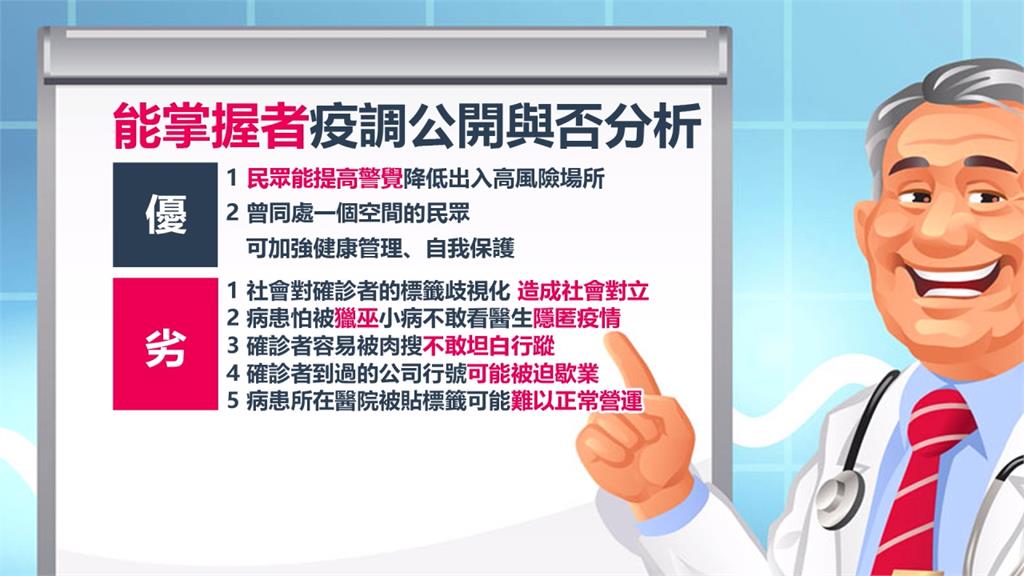 能掌握者疫調公開與否分析

優

1 民眾能提高警覺降低出入高風險場所

2 曾同處一個空間的民眾
可加強健康管理、自我保護

劣

1 社會對確診者的標籤歧視化 造成社會對立
2 病患怕被獵巫小病不敢看醫生隱匿疫情
3 確診者容易被肉搜不敢坦白行蹤
4 確診者到過的公司行號可能被迫歇業
5 病患所在醫院被貼標籤可能難以正常營運